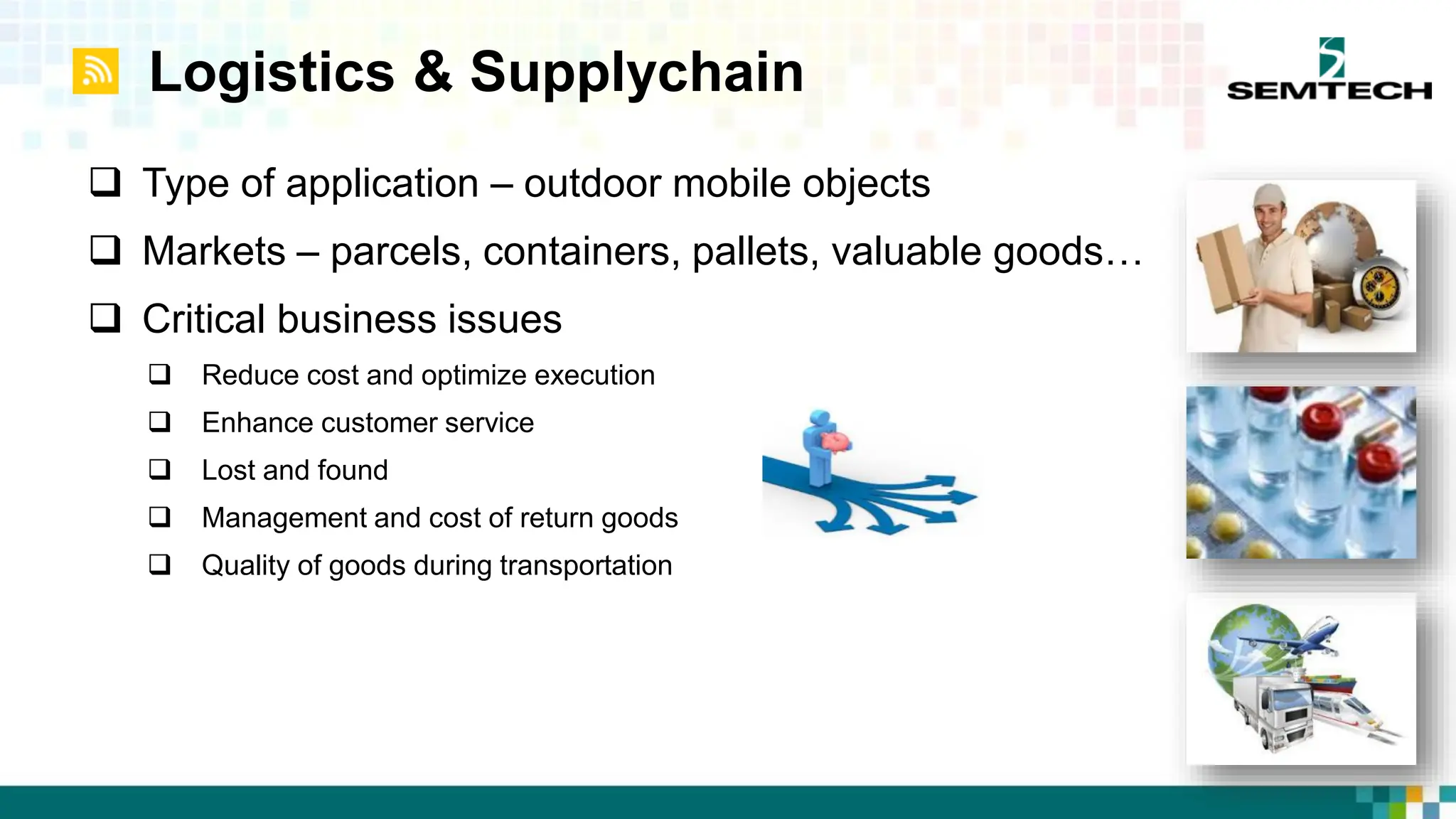 Logistics & Supplychain

SEMTECH

❑ Type of application – outdoor mobile objects

❑ Markets – parcels, containers, pallets, valuable goods…

❑ Critical business issues

❑ Reduce cost and optimize execution

❑ Enhance customer service

❑ Lost and found

❑ Management and cost of return goods

❑ Quality of goods during transportation